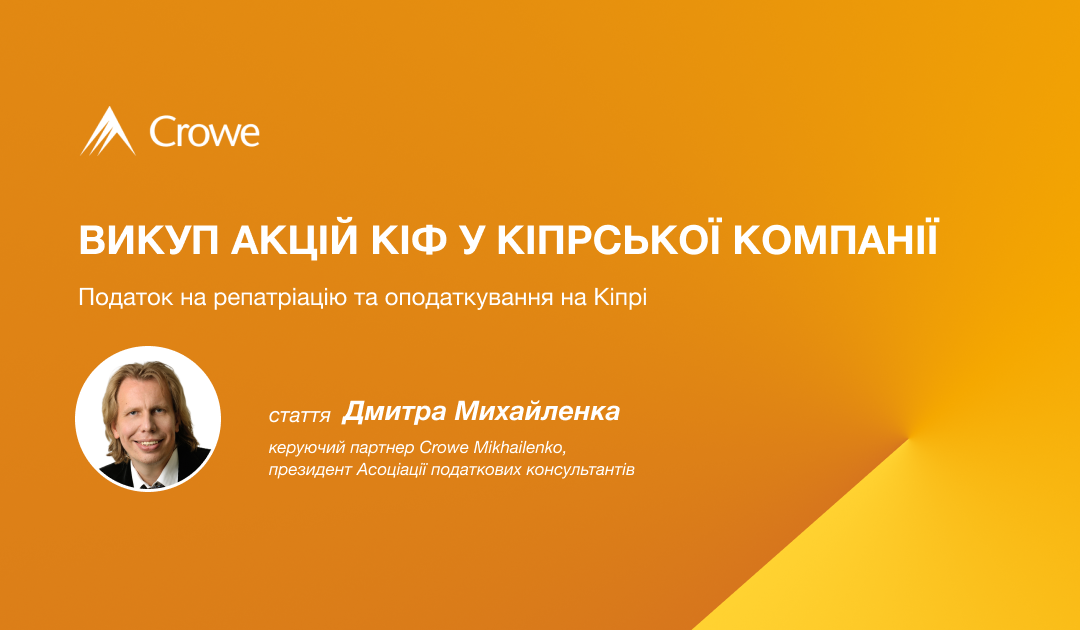 Crowe

ВИКУП АКЦІЙ КІФ У КІПРСЬКОЇ КОМПАНІЇ

Податок на репатріацію та оподаткування на Кіпрі

стаття Дмитра Михайленка

керуючий партнер Crowe Mikhailenko, президент Асоціації податкових консультантів